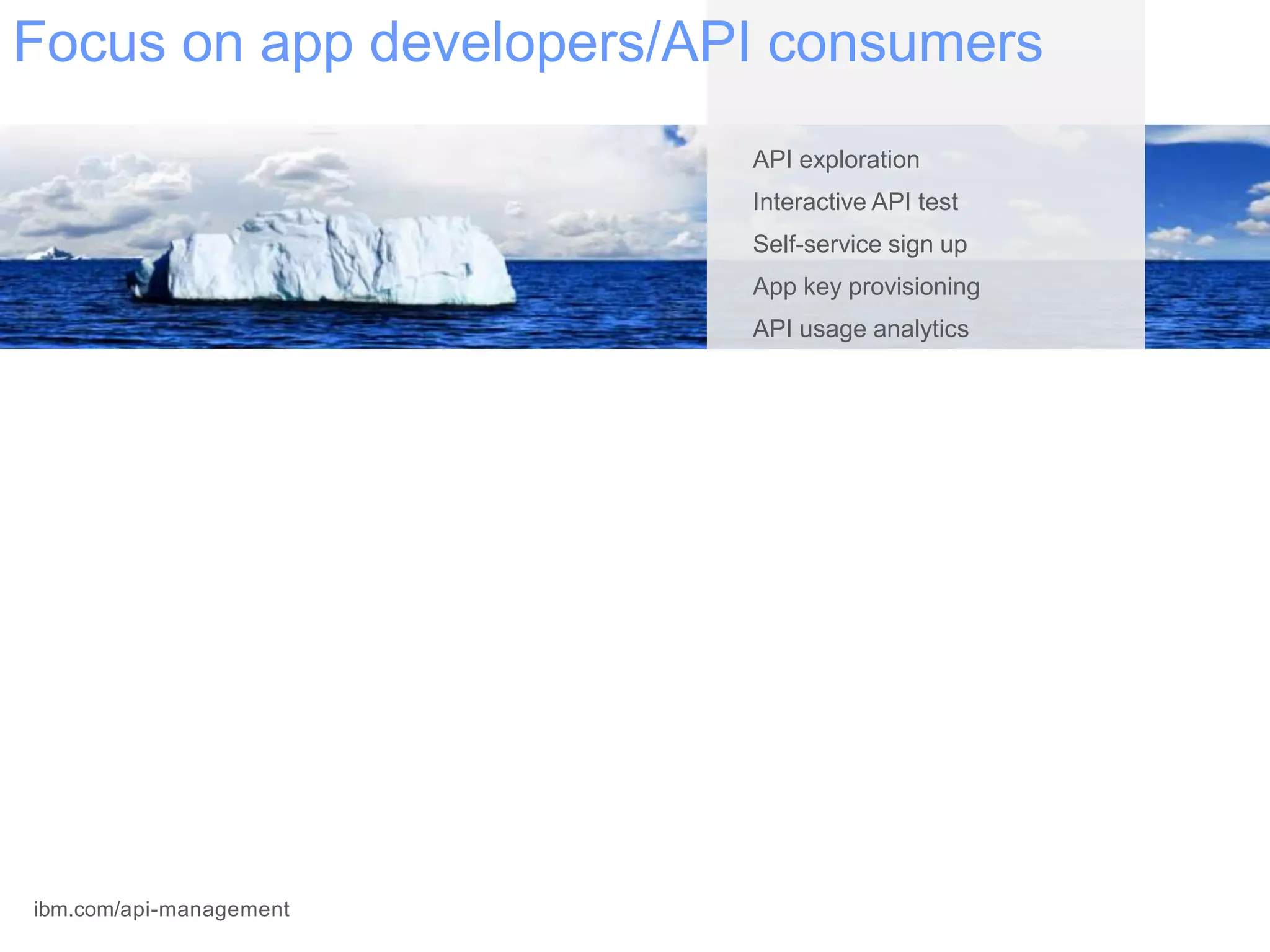 Focus on app developers/API consumers

API exploration
Interactive API test
Self-service sign up
App key provisioning
API usage analytics

ibm.com/api-management